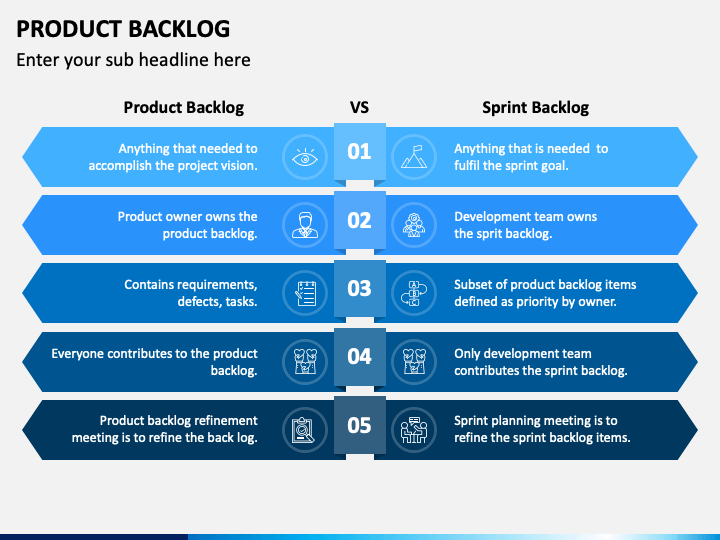 PRODUCT BACKLOG

Enter your sub headline here

| Product Backlog | VS | Sprint Backlog |
|---|---|---|
| Anything that needed to accomplish the project vision. | 01 | Anything that is needed to fulfil the sprint goal. |
| Product owner owns the product backlog. | 02 | Development team owns the sprit backlog. |
| Contains requirements, defects, tasks. | 03 | Subset of product backlog items defined as priority by owner. |
| Everyone contributes to the product backlog. | 04 | Only development team contributes the sprint backlog. |
| Product backlog refinement meeting is to refine the back log. | 05 | Sprint planning meeting is to refine the sprint backlog items. |